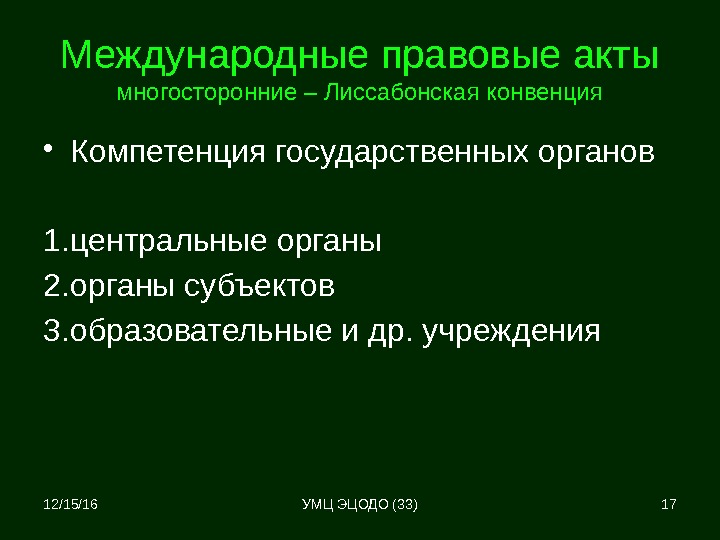 Международные правовые акты
многосторонние – Лиссабонская конвенция

• Компетенция государственных органов

1.центральные органы
2.органы субъектов
3.образовательные и др. учреждения

12/15/16
УМЦ ЭЦОДО (33)
17